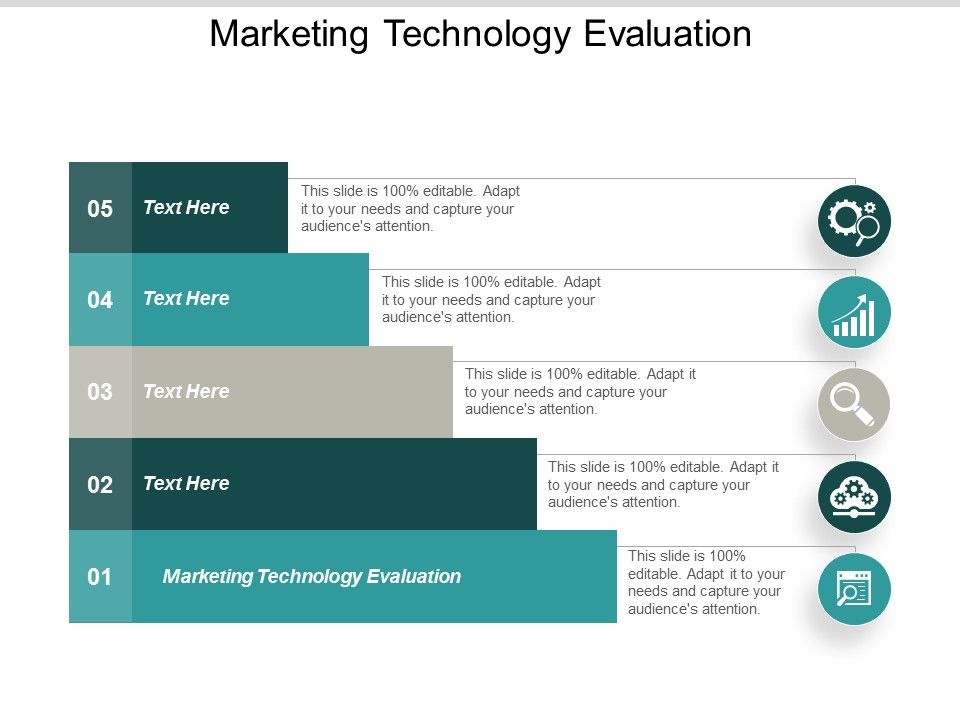 Marketing Technology Evaluation

05 Text Here
This slide is 100% editable. Adapt it to your needs and capture your audience's attention.

04 Text Here
This slide is 100% editable. Adapt it to your needs and capture your audience's attention.

03 Text Here
This slide is 100% editable. Adapt it to your needs and capture your audience's attention.

02 Text Here
This slide is 100% editable. Adapt it to your needs and capture your audience's attention.

01 Marketing Technology Evaluation
This slide is 100% editable. Adapt it to your needs and capture your audience's attention.